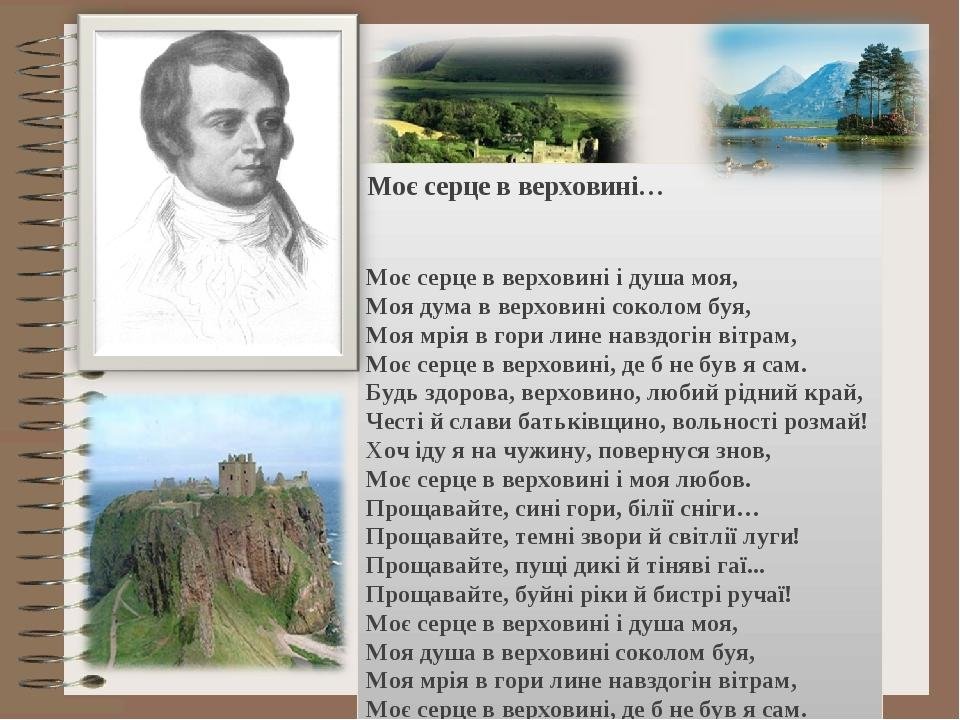 Моє серце в верховині…

Моє серце в верховині і душа моя,
Моя дума в верховині соколом буя,
Моя мрія в гори лине навздогін вітрам,
Моє серце в верховині, де б не був я сам.
Будь здорова, верховино, любий рідний край,
Честі й слави батьківщино, вольності розмай!
Хоч іду я на чужину, повернуся знов,
Моє серце в верховині і моя любов.
Прощавайте, сині гори, білії сніги…
Прощавайте, темні звори й світлії луги!
Прощавайте, пущі дикі й тіняві гаї...
Прощавайте, буйні ріки й бистрі ручаї!
Моє серце в верховині і душа моя,
Моя душа в верховині соколом буя,
Моя мрія в гори лине навздогін вітрам,
Моє серце в верховині, де б не був я сам.